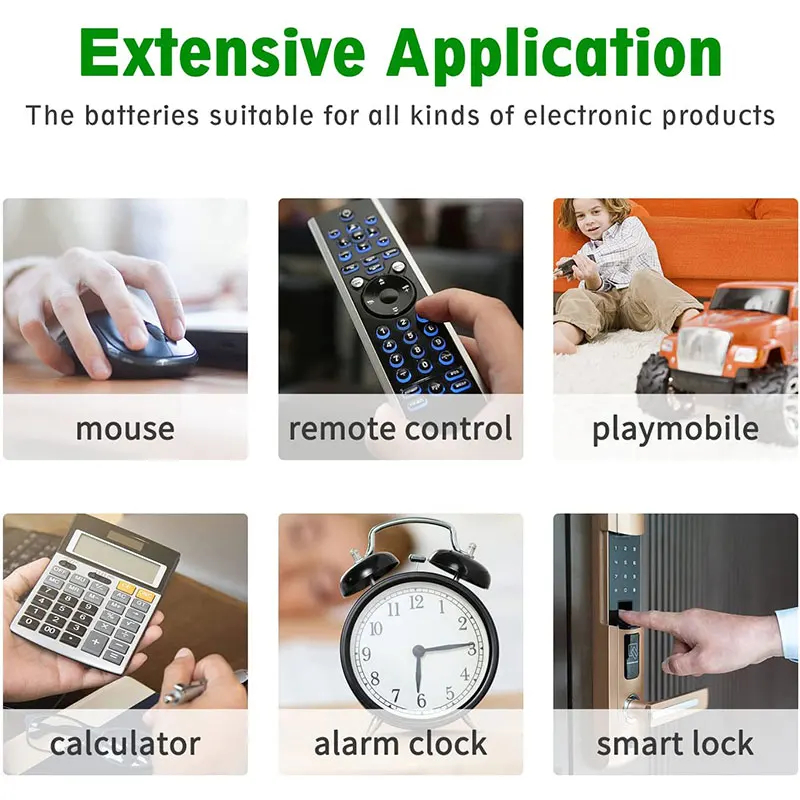 Extensive Application

The batteries suitable for all kinds of electronic products

mouse

remote control

playmobile

calculator

alarm clock

smart lock